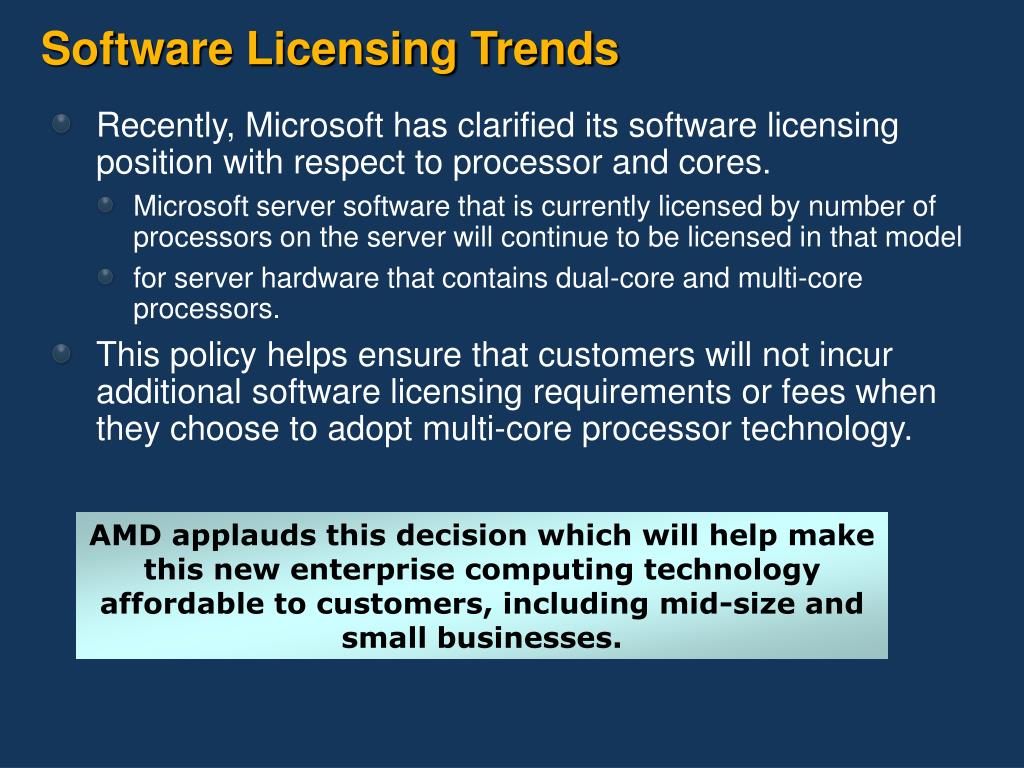 Software Licensing Trends

Recently, Microsoft has clarified its software licensing position with respect to processor and cores.

Microsoft server software that is currently licensed by number of processors on the server will continue to be licensed in that model

for server hardware that contains dual-core and multi-core processors.

This policy helps ensure that customers will not incur additional software licensing requirements or fees when they choose to adopt multi-core processor technology.

AMD applauds this decision which will help make this new enterprise computing technology affordable to customers, including mid-size and small businesses.